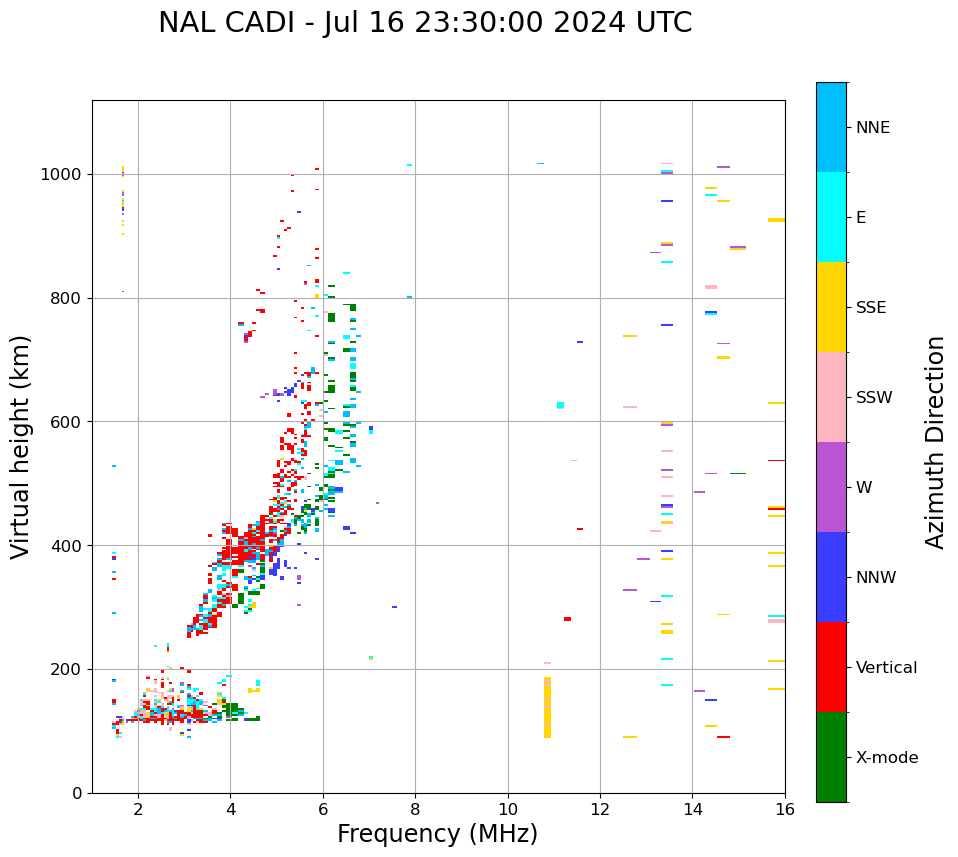 NAL CADI - Jul 16 23:30:00 2024 UTC

Virtual height (km)

1000
800
600
400
200
0

2
4
6
8
10
12
14
16

Frequency (MHz)

NNE
E
SSE
SSW
W
NNW
Vertical
X-mode

Azimuth Direction